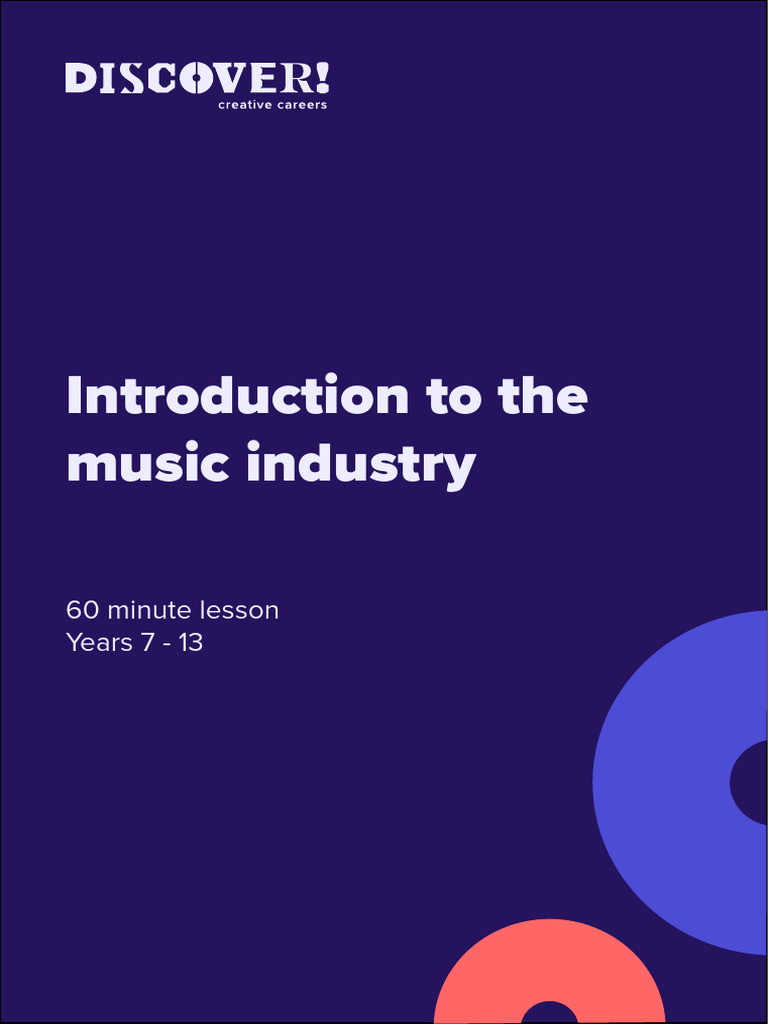 DISCOVER!
creative careers

Introduction to the music industry

60 minute lesson
Years 7 - 13